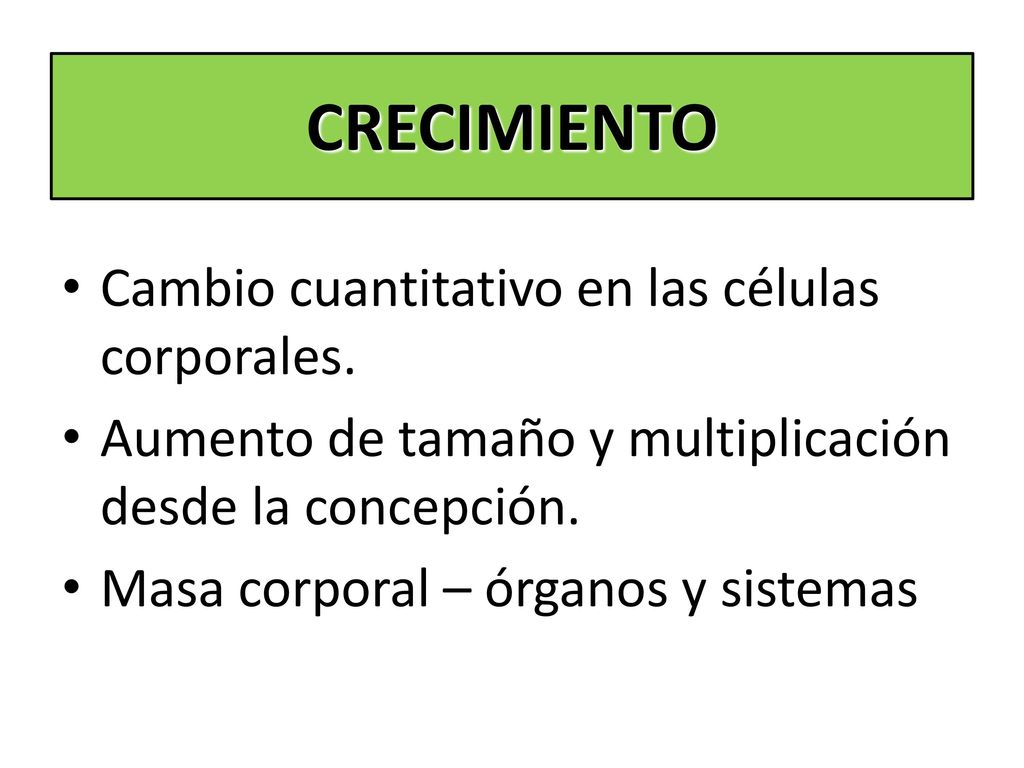 CRECIMIENTO

• Cambio cuantitativo en las células corporales.
• Aumento de tamaño y multiplicación desde la concepción.
• Masa corporal – órganos y sistemas